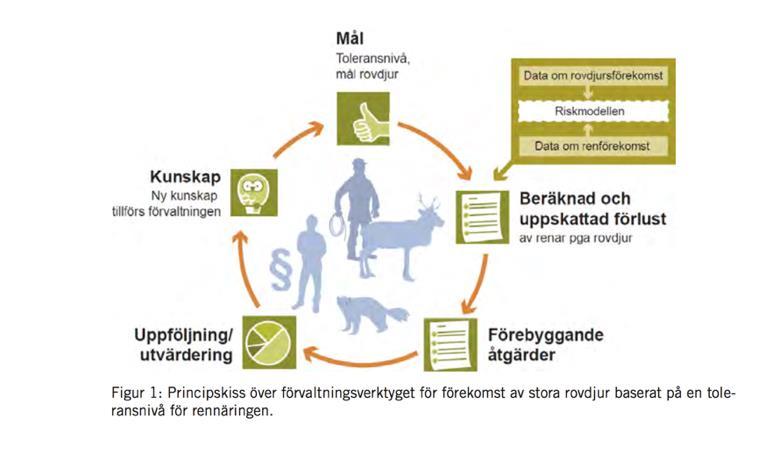 Mål
Toleransnivå, mål rovdjur

Data om rovdjursförekomst
Riskmodellen
Data om renförekomst

Beräknad och uppskattad förlust
av renar pga rovdjur

Förebyggande åtgärder

Uppföljning/ utvärdering

Kunskap
Ny kunskap tillförs förvaltningen

§

Figur 1: Principskiss över förvaltningsverktyget för förekomst av stora rovdjur baserat på en toleransnivå för rennäringen.